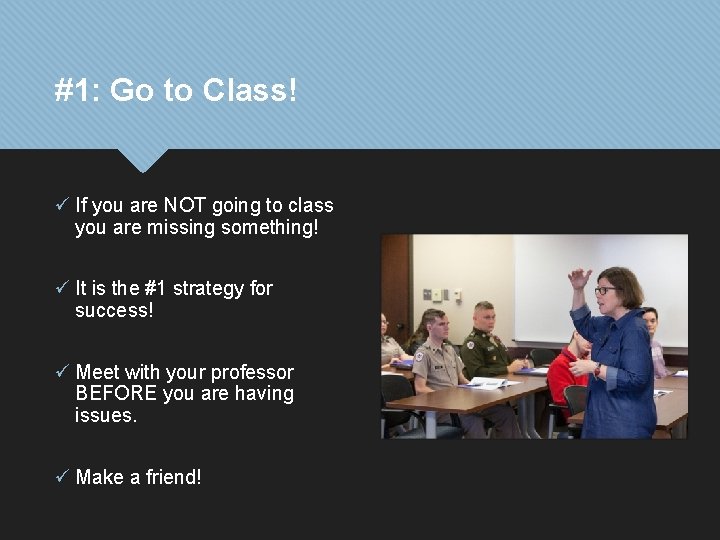 #1: Go to Class!

✓ If you are NOT going to class you are missing something!

✓ It is the #1 strategy for success!

✓ Meet with your professor BEFORE you are having issues.

✓ Make a friend!